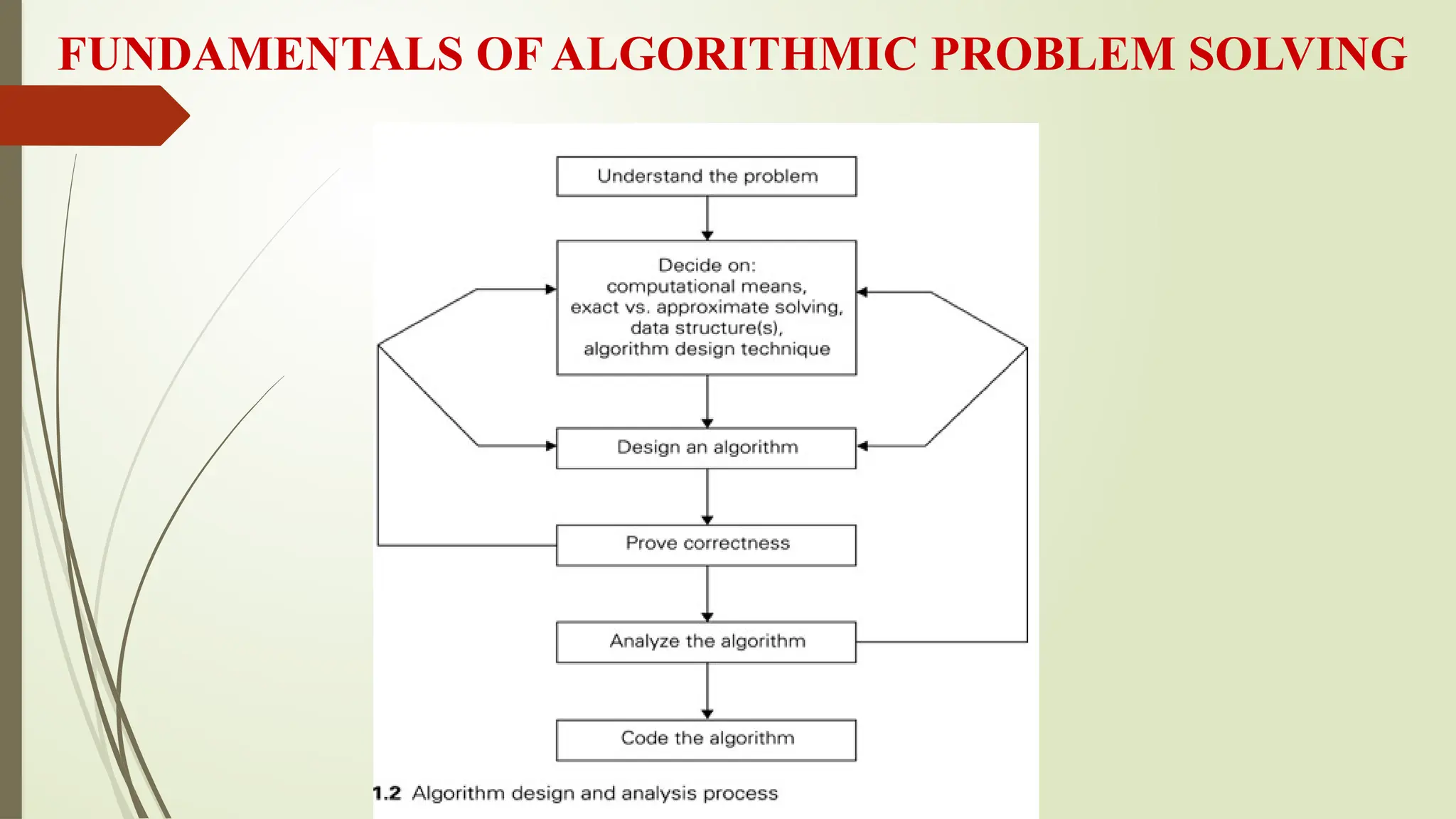 FUNDAMENTALS OF ALGORITHMIC PROBLEM SOLVING

Understand the problem

Decide on:
computational means,
exact vs. approximate solving,
data structure(s),
algorithm design technique

Design an algorithm

Prove correctness

Analyze the algorithm

Code the algorithm

1.2 Algorithm design and analysis process